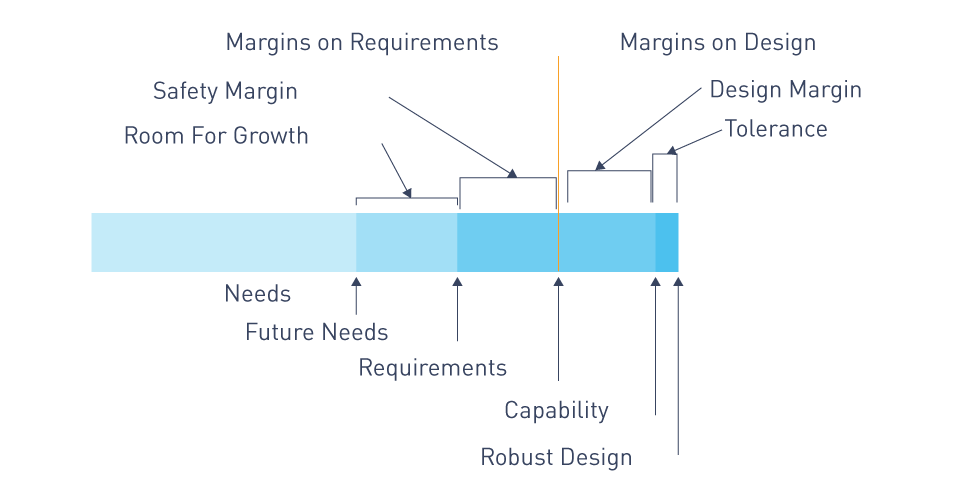 Margins on Requirements

Margins on Design

Safety Margin

Design Margin

Room For Growth

Tolerance

Needs

Future Needs

Requirements

Capability

Robust Design